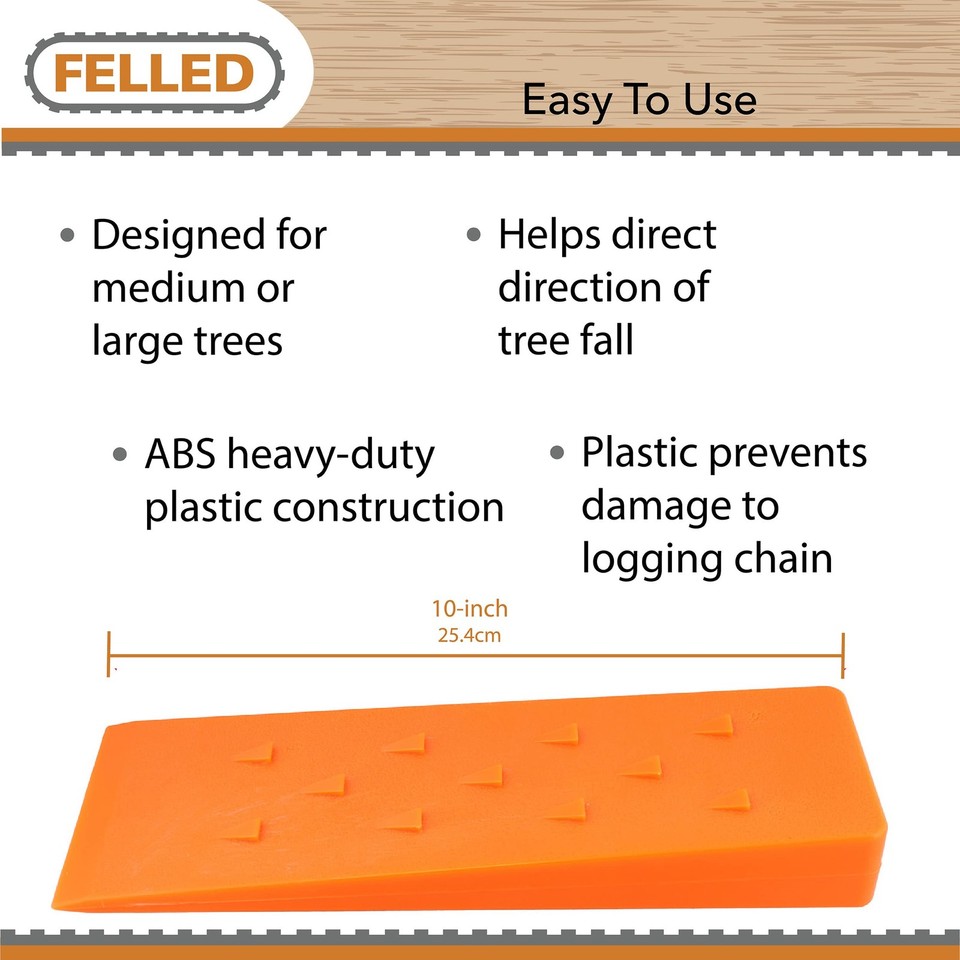 FELLED

Easy To Use

• Designed for medium or large trees

• Helps direct direction of tree fall

• ABS heavy-duty plastic construction

• Plastic prevents damage to logging chain

10-inch
25.4cm